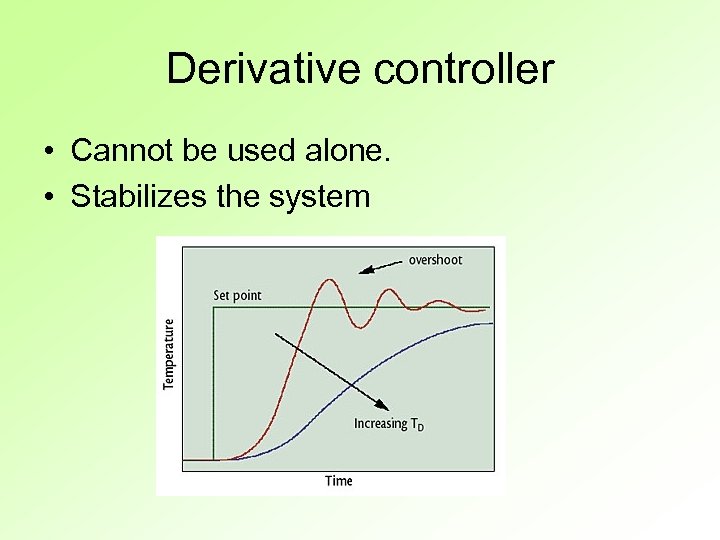 Derivative controller

• Cannot be used alone.
• Stabilizes the system

overshoot

Set point

Temperature

Increasing $T_D$

Time